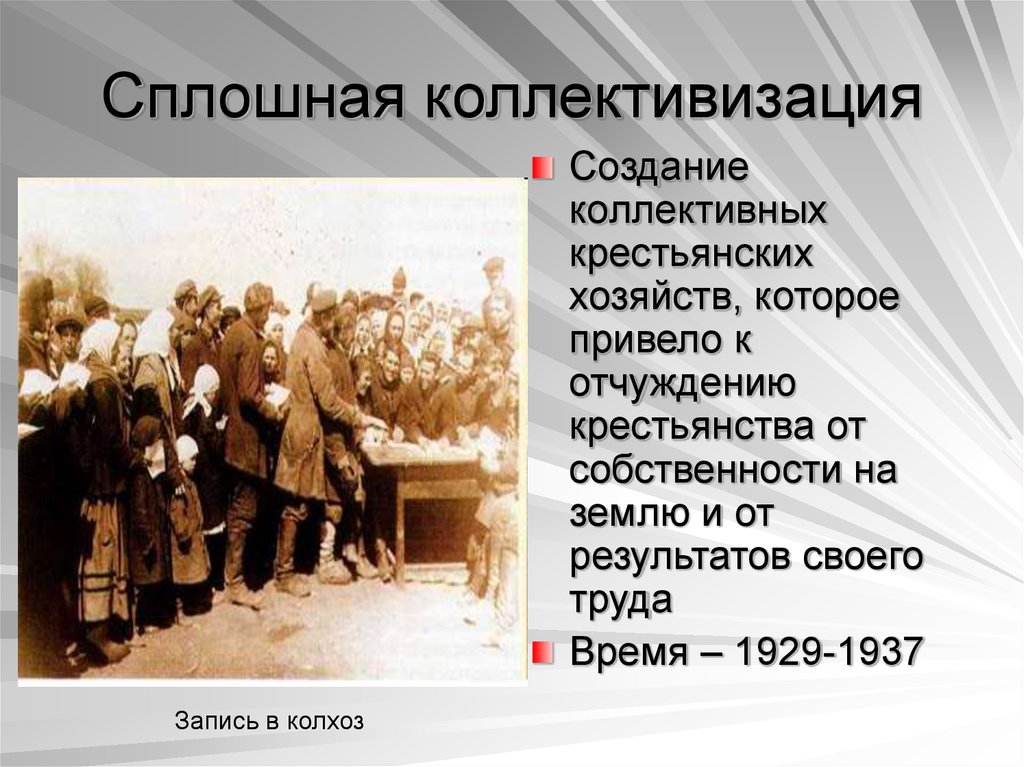 Сплошная коллективизация

Создание коллективных крестьянских хозяйств, которое привело к отчуждению крестьянства от собственности на землю и от результатов своего труда

Время – 1929-1937

Запись в колхоз